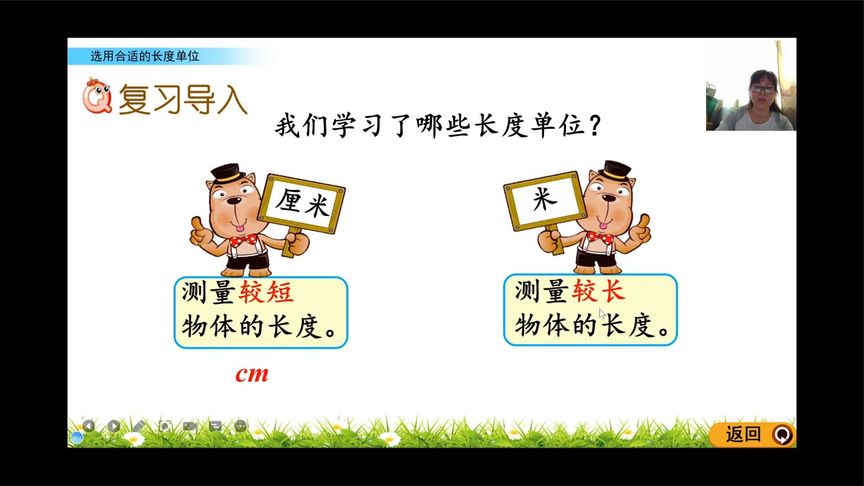 选用合适的长度单位

复习导入

我们学习了哪些长度单位？

厘米

测量较短物体的长度。

cm

米

测量较长物体的长度。

返回